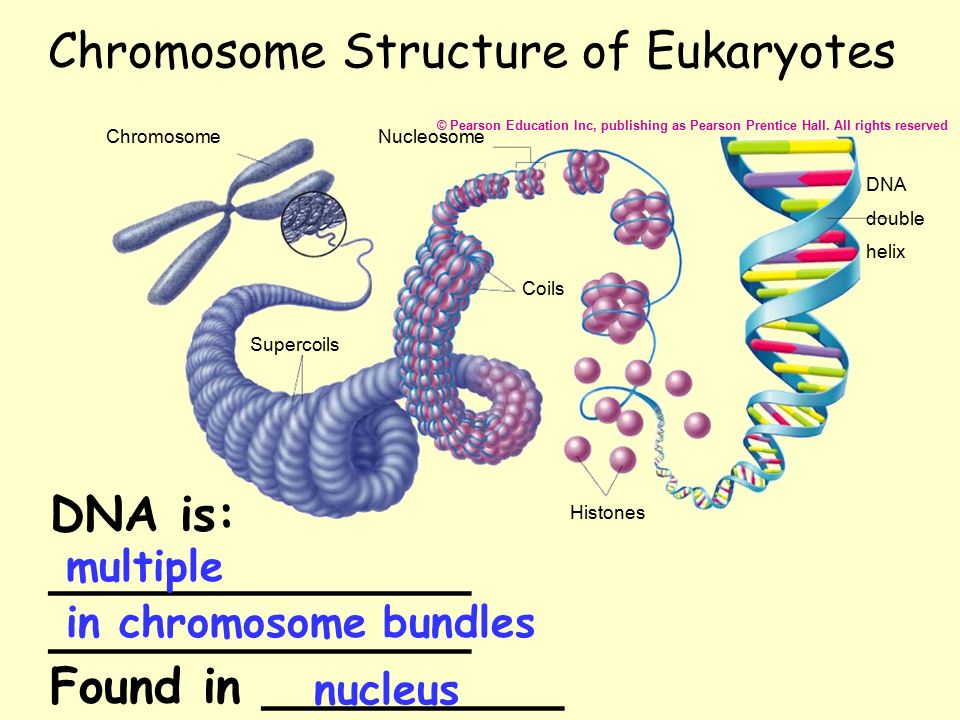 Chromosome Structure of Eukaryotes

© Pearson Education Inc, publishing as Pearson Prentice Hall. All rights reserved

Chromosome

Nucleosome

DNA double helix

Coils

Supercoils

Histones

DNA is:

multiple

in chromosome bundles

Found in nucleus